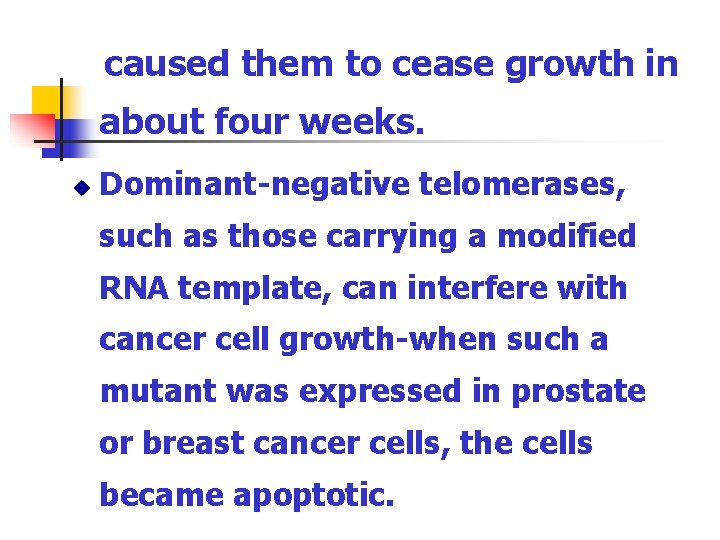 caused them to cease growth in about four weeks.

Dominant-negative telomerases, such as those carrying a modified RNA template, can interfere with cancer cell growth-when such a mutant was expressed in prostate or breast cancer cells, the cells became apoptotic.